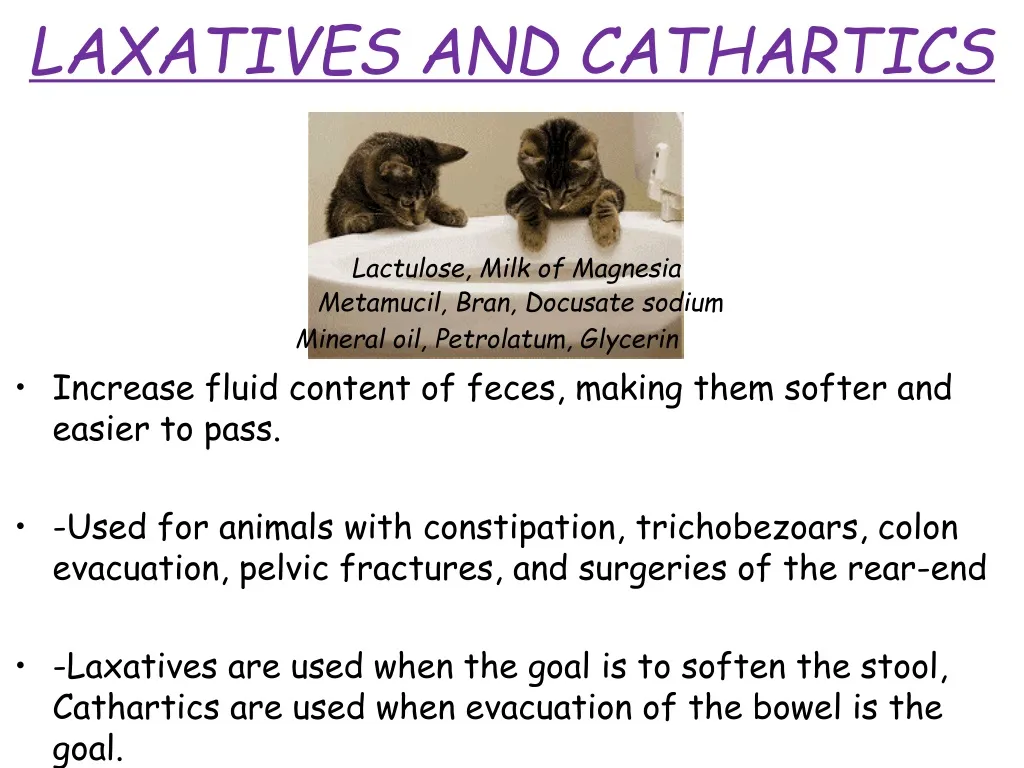 LAXATIVES AND CATHARTICS

Lactulose, Milk of Magnesia
Metamucil, Bran, Docusate sodium
Mineral oil, Petrolatum, Glycerin

• Increase fluid content of feces, making them softer and easier to pass.

• -Used for animals with constipation, trichobezoars, colon evacuation, pelvic fractures, and surgeries of the rear-end

• -Laxatives are used when the goal is to soften the stool, Cathartics are used when evacuation of the bowel is the goal.